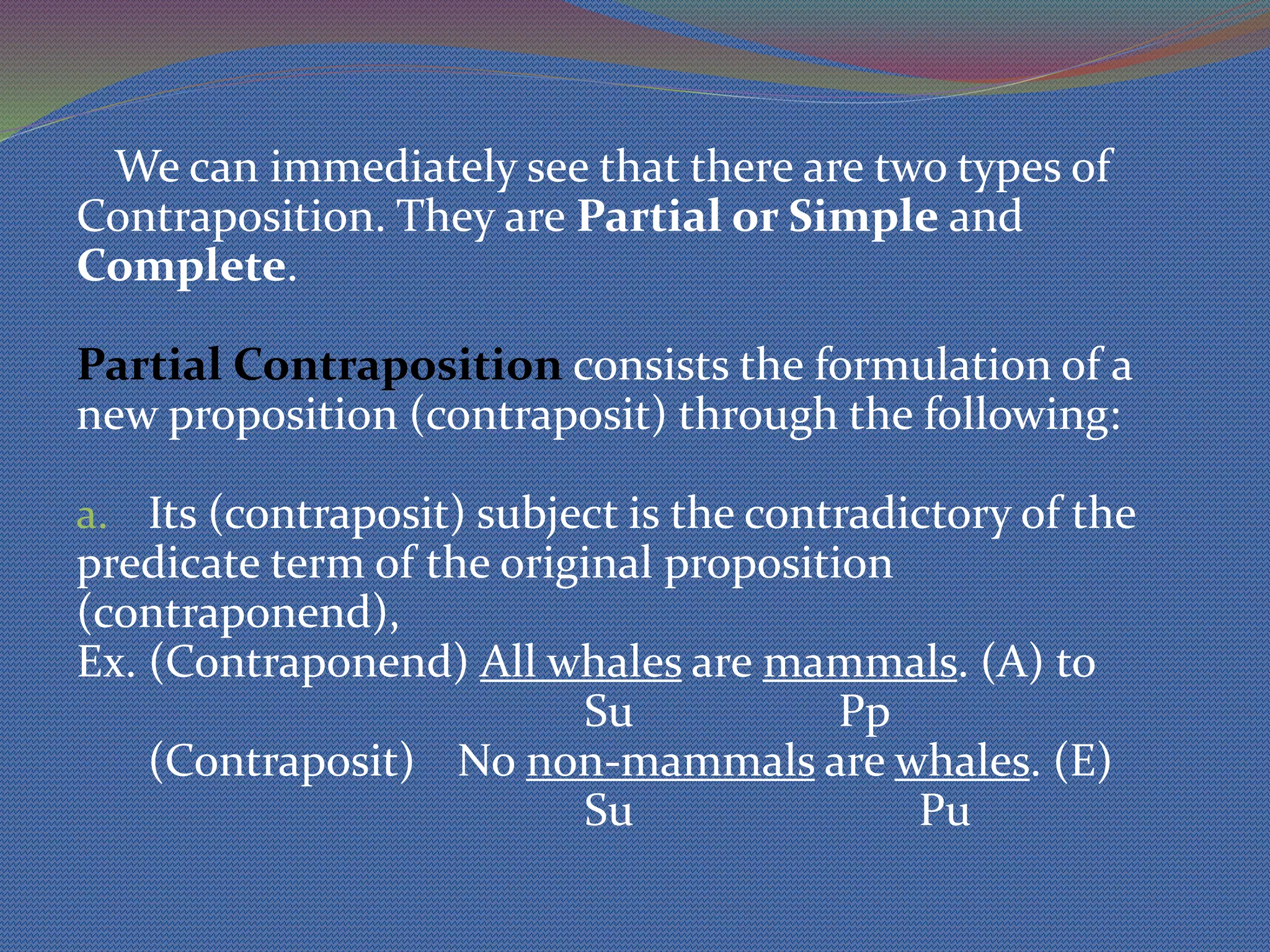 We can immediately see that there are two types of Contraposition. They are Partial or Simple and Complete.

Partial Contraposition consists the formulation of a new proposition (contraposit) through the following:

a. Its (contraposit) subject is the contradictory of the predicate term of the original proposition (contraponend),
Ex. (Contraponend) All whales are mammals. (A) to
Su Pp
(Contraposit) No non-mammals are whales. (E)
Su Pu